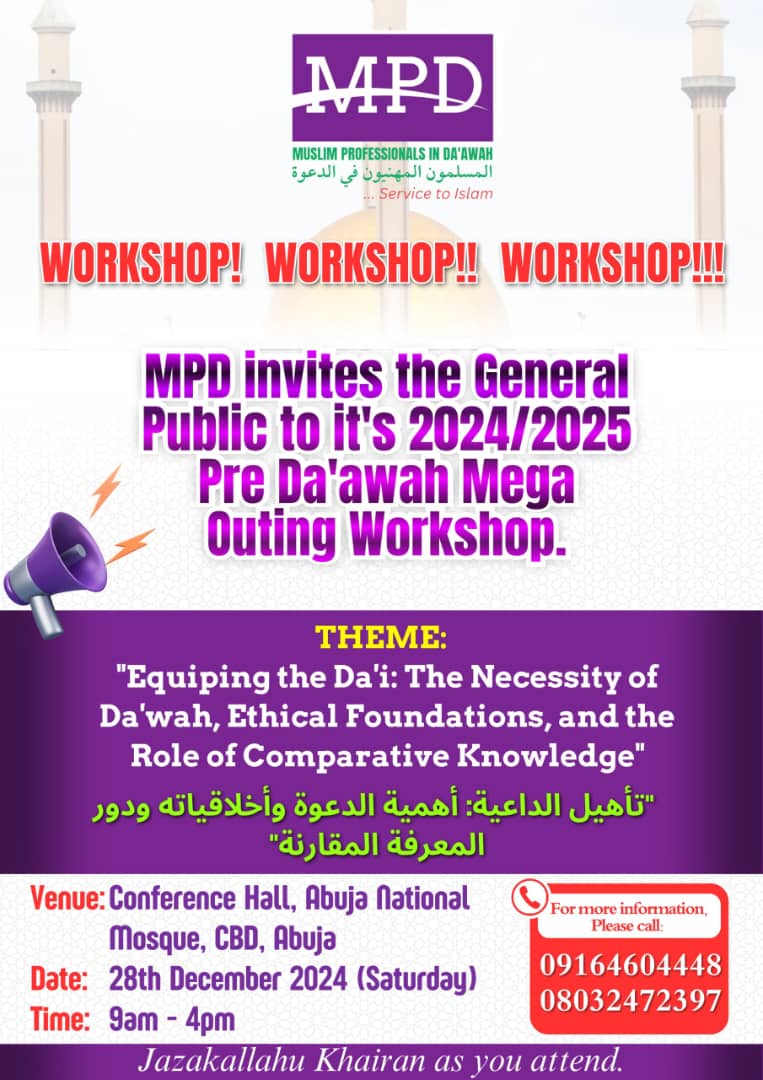 MPD
MUSLIM PROFESSIONALS IN DA'AWAH
المسلمون المهنيون في الدعوة
... Service to Islam

WORKSHOP! WORKSHOP!! WORKSHOP!!!

MPD invites the General Public to it's 2024/2025 Pre Da'awah Mega Outing Workshop.

THEME:
"Equiping the Da'i: The Necessity of Da'wah, Ethical Foundations, and the Role of Comparative Knowledge"
"تأهيل الداعية: أهمية الدعوة وأخلاقياته ودور المعرفة المقارنة"

Venue: Conference Hall, Abuja National Mosque, CBD, Abuja
Date: 28th December 2024 (Saturday)
Time: 9am - 4pm

For more information, Please call:
09164604448
08032472397

Jazakallahu Khairan as you attend.